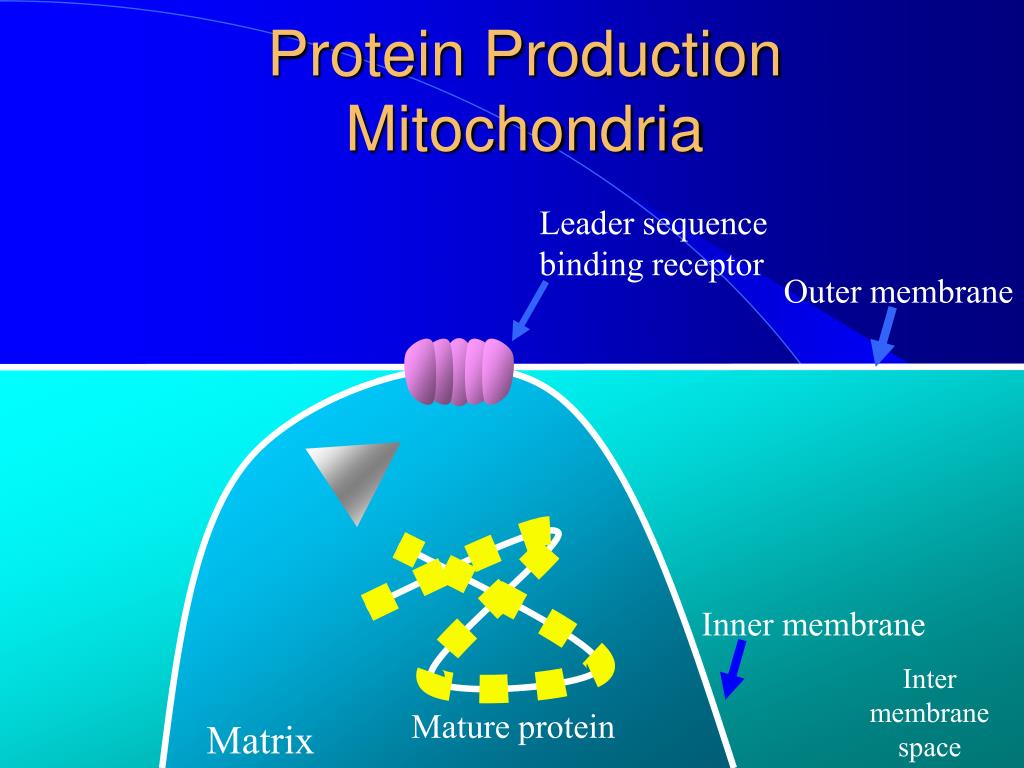 Protein Production
Mitochondria

Leader sequence binding receptor

Outer membrane

Inner membrane

Inter membrane space

Matrix

Mature protein